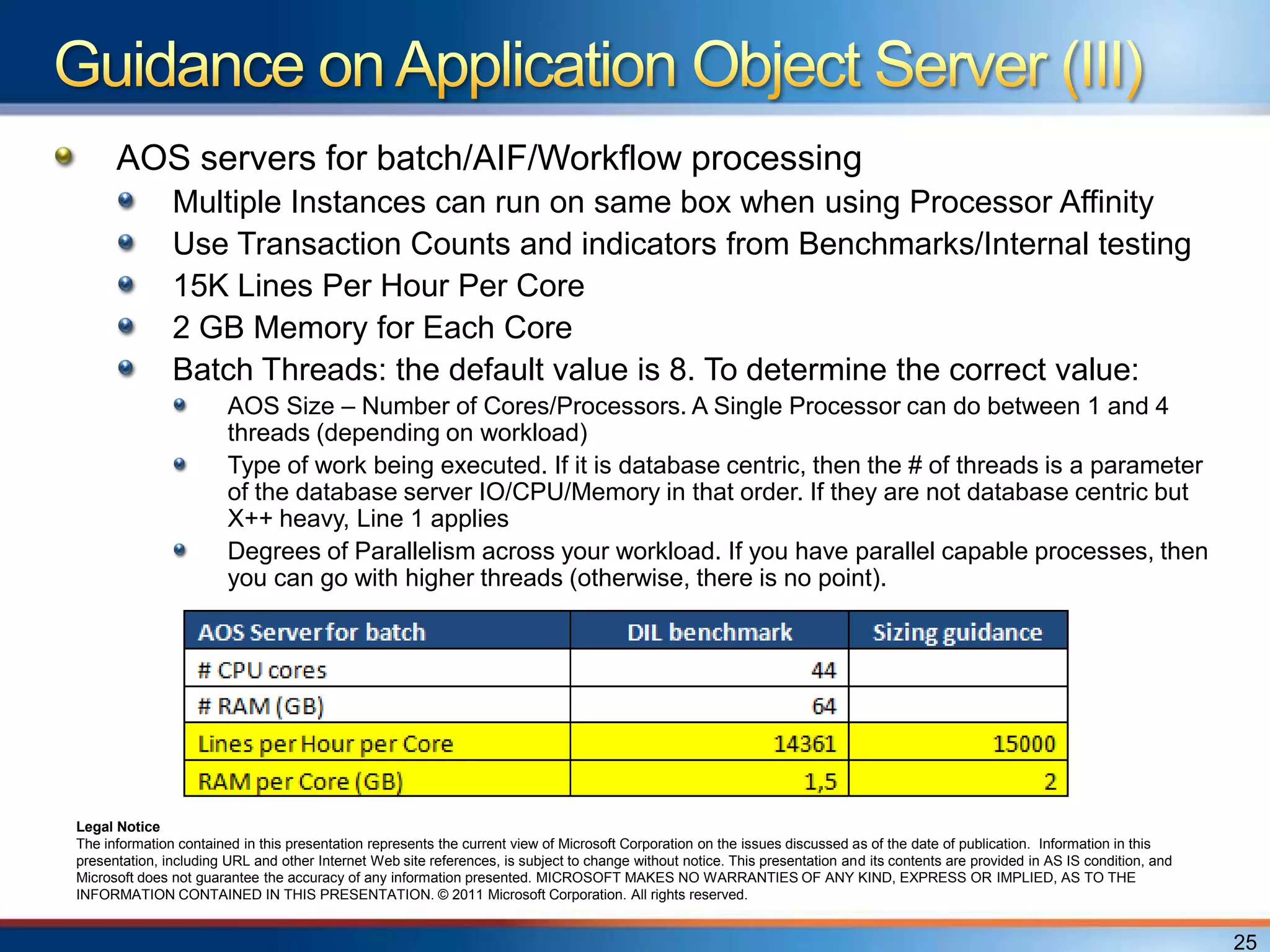 Guidance on Application Object Server (III)

AOS servers for batch/AIF/Workflow processing

Multiple Instances can run on same box when using Processor Affinity

Use Transaction Counts and indicators from Benchmarks/Internal testing

15K Lines Per Hour Per Core

2 GB Memory for Each Core

Batch Threads: the default value is 8. To determine the correct value:

AOS Size – Number of Cores/Processors. A Single Processor can do between 1 and 4 threads (depending on workload)

Type of work being executed. If it is database centric, then the # of threads is a parameter of the database server IO/CPU/Memory in that order. If they are not database centric but X++ heavy, Line 1 applies

Degrees of Parallelism across your workload. If you have parallel capable processes, then you can go with higher threads (otherwise, there is no point).

| AOS Server for batch | DIL benchmark | Sizing guidance |
|---|---|---|
| # CPU cores | 44 | |
| # RAM (GB) | 64 | |
| Lines per Hour per Core | 14361 | 15000 |
| RAM per Core (GB) | 1,5 | 2 |

Legal Notice
The information contained in this presentation represents the current view of Microsoft Corporation on the issues discussed as of the date of publication. Information in this presentation, including URL and other Internet Web site references, is subject to change without notice. This presentation and its contents are provided in AS IS condition, and Microsoft does not guarantee the accuracy of any information presented. MICROSOFT MAKES NO WARRANTIES OF ANY KIND, EXPRESS OR IMPLIED, AS TO THE INFORMATION CONTAINED IN THIS PRESENTATION. © 2011 Microsoft Corporation. All rights reserved.

25